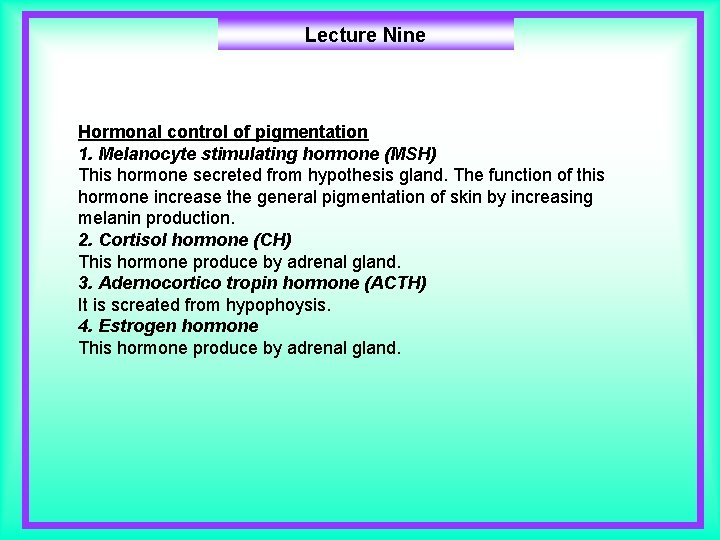 Lecture Nine

Hormonal control of pigmentation
1. Melanocyte stimulating hormone (MSH)
This hormone secreted from hypothesis gland. The function of this hormone increase the general pigmentation of skin by increasing melanin production.
2. Cortisol hormone (CH)
This hormone produce by adrenal gland.
3. Adernocortico tropin hormone (ACTH)
It is screated from hypophoysis.
4. Estrogen hormone
This hormone produce by adrenal gland.